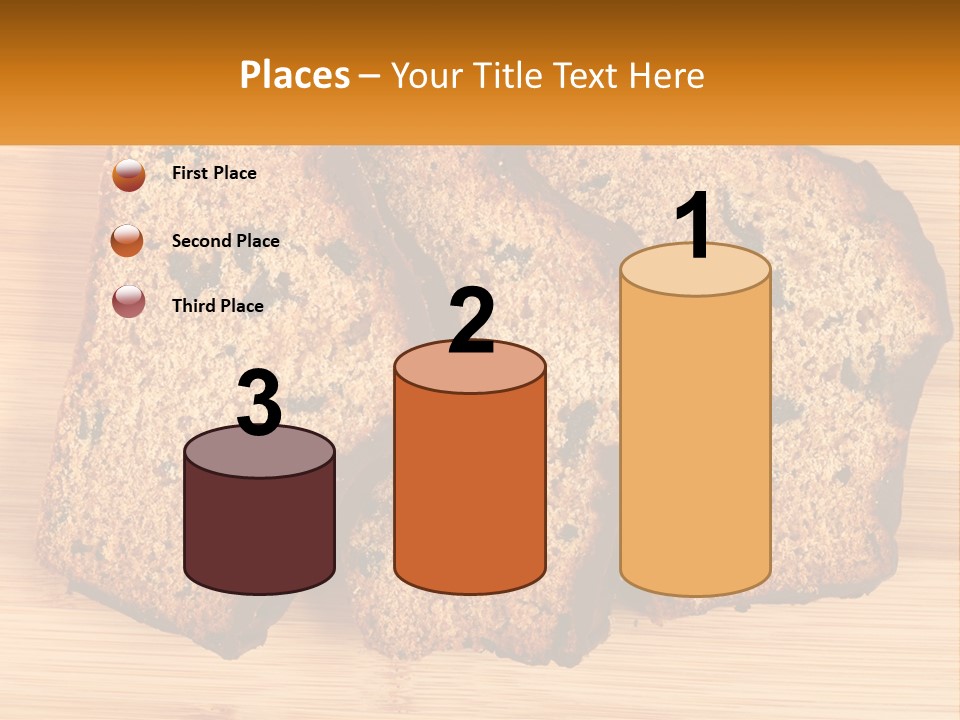 Places – Your Title Text Here

First Place

Second Place

Third Place

3

2

1